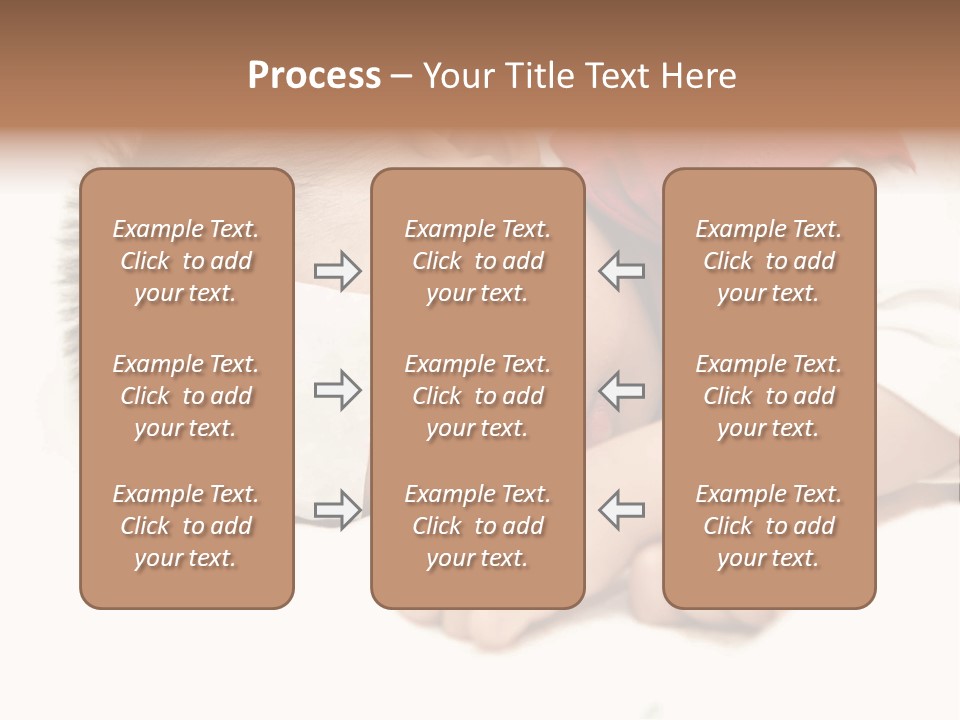 Process – Your Title Text Here

Example Text. Click to add your text.

Example Text. Click to add your text.

Example Text. Click to add your text.

Example Text. Click to add your text.

Example Text. Click to add your text.

Example Text. Click to add your text.

Example Text. Click to add your text.

Example Text. Click to add your text.

Example Text. Click to add your text.